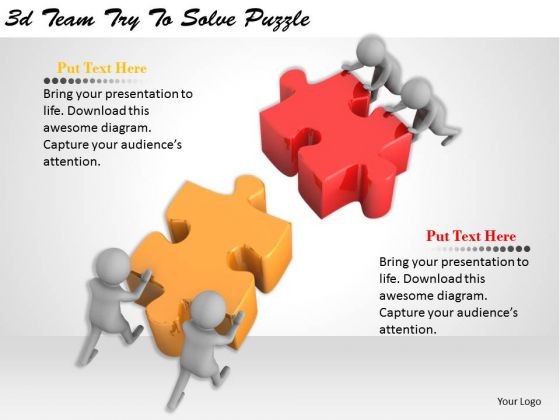 3d Team Try To Solve Puzzle

Put Text Here

Bring your presentation to life. Download this awesome diagram. Capture your audience's attention.

Put Text Here

Bring your presentation to life. Download this awesome diagram. Capture your audience's attention.

Your Logo